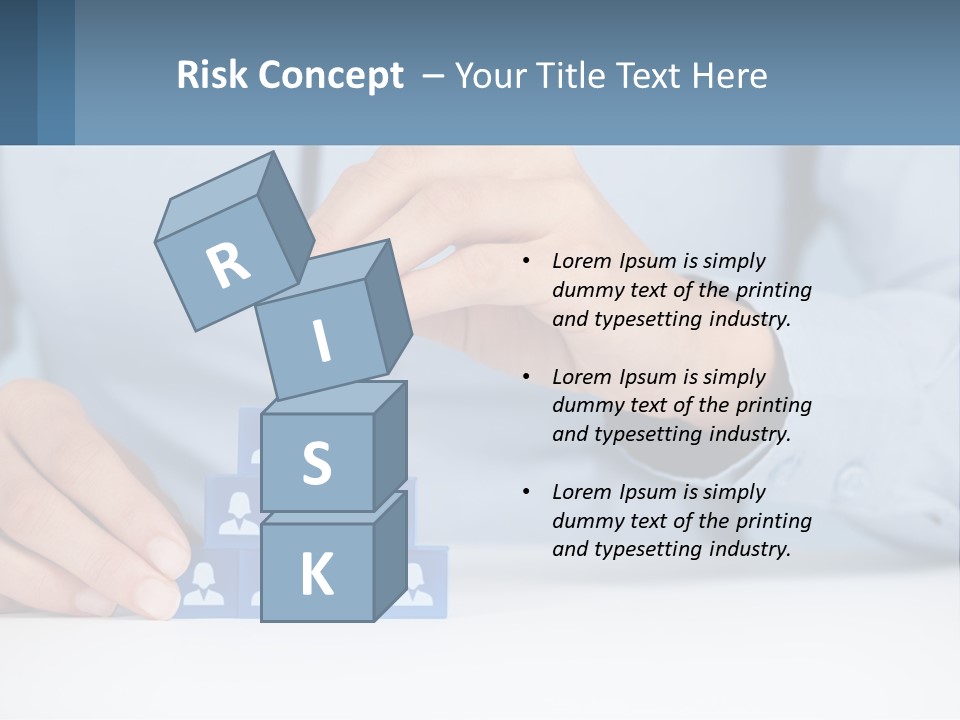 Risk Concept – Your Title Text Here

R
I
S
K

• Lorem Ipsum is simply dummy text of the printing and typesetting industry.

• Lorem Ipsum is simply dummy text of the printing and typesetting industry.

• Lorem Ipsum is simply dummy text of the printing and typesetting industry.